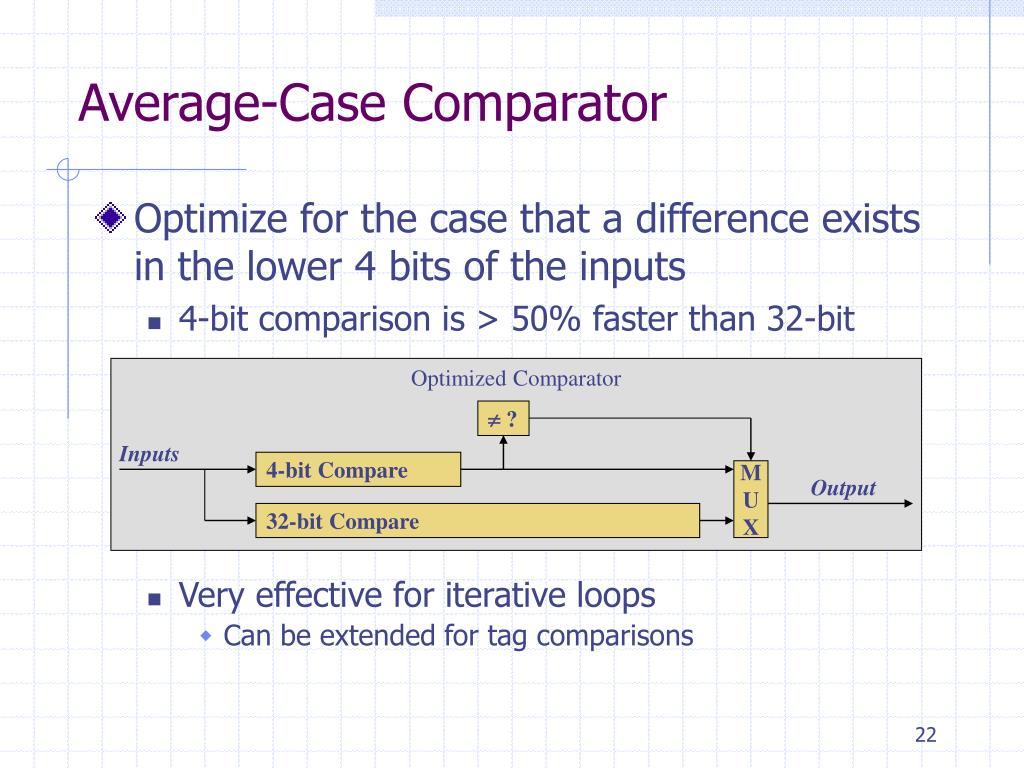 Average-Case Comparator

Optimize for the case that a difference exists in the lower 4 bits of the inputs

4-bit comparison is > 50% faster than 32-bit

Optimized Comparator

$\neq$ ?

Inputs

4-bit Compare

32-bit Compare

M U X

Output

Very effective for iterative loops

Can be extended for tag comparisons

22